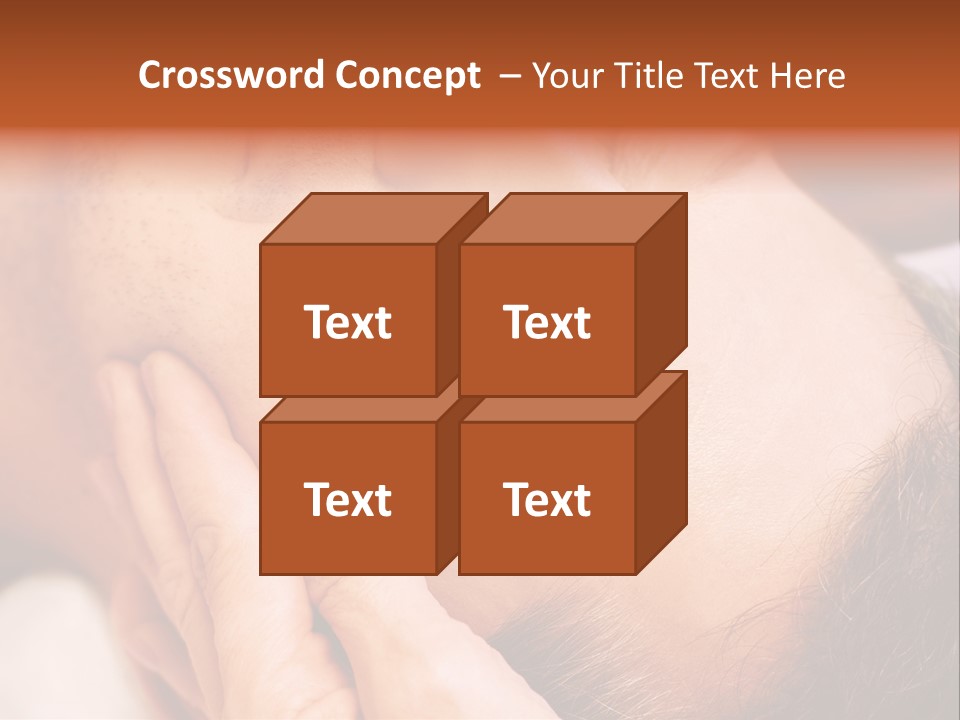 Crossword Concept – Your Title Text Here

Text

Text

Text

Text